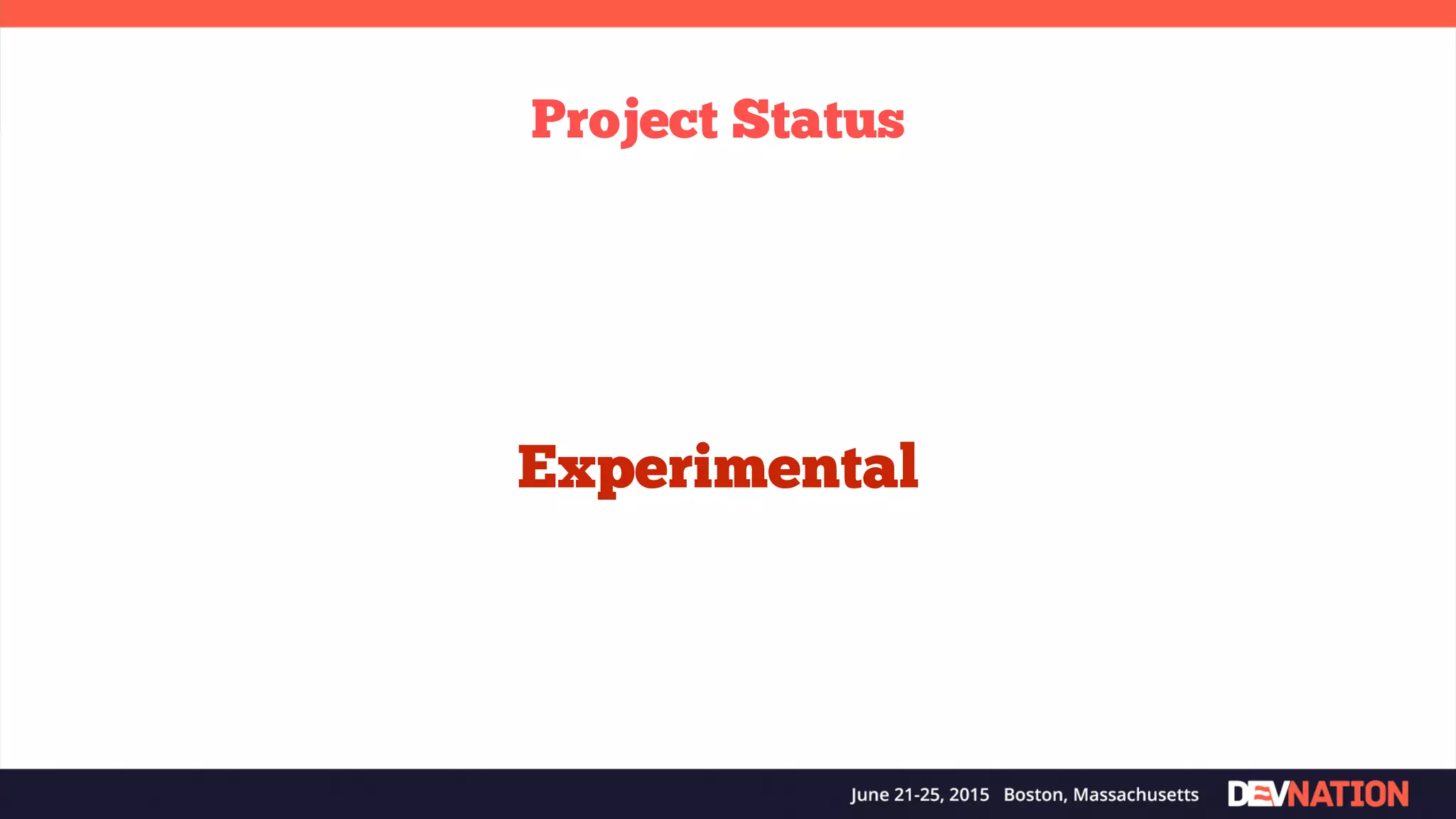 Project Status

Experimental

June 21-25, 2015 Boston, Massachusetts DEVNATION